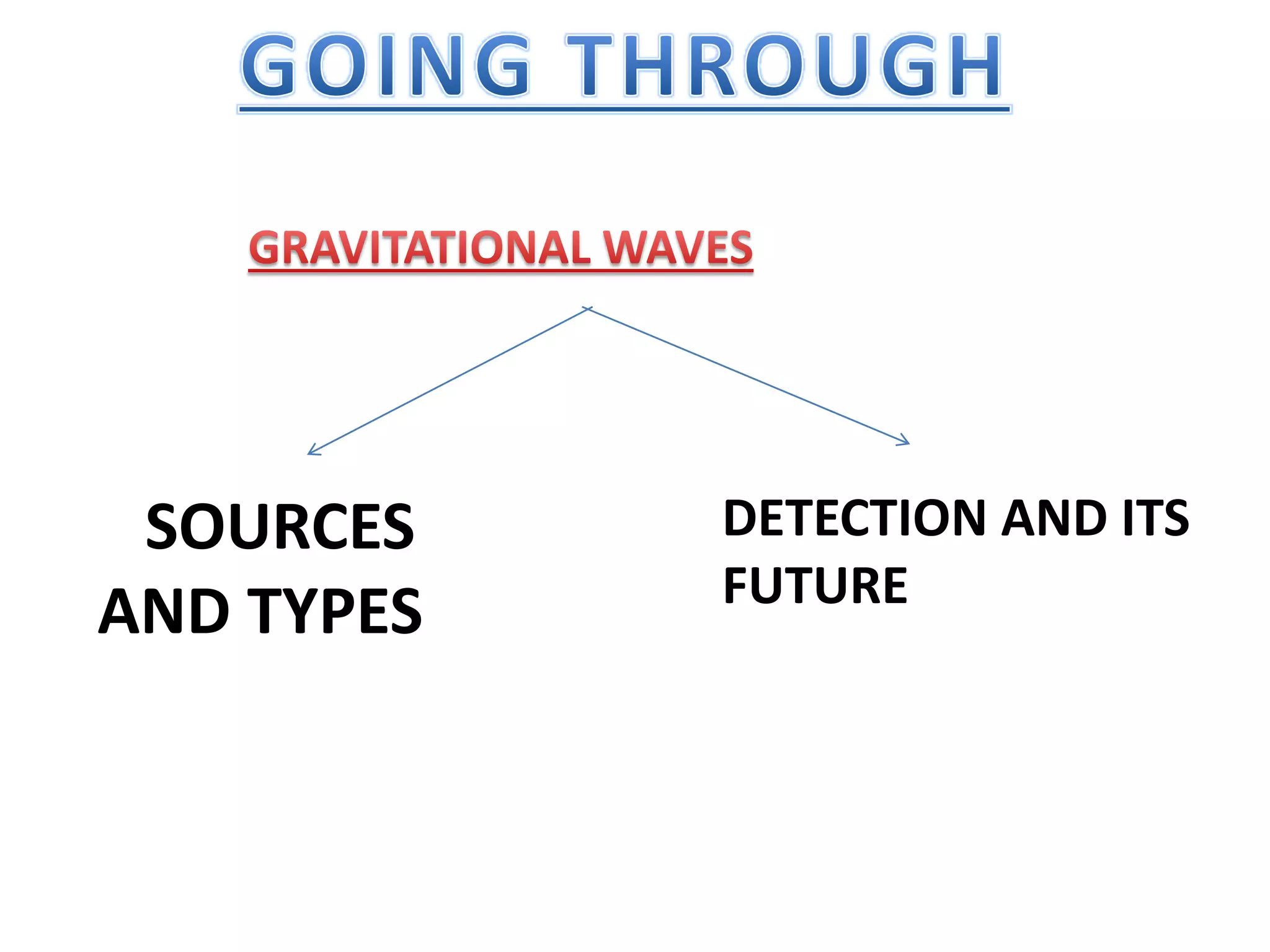 GOING THROUGH

GRAVITATIONAL WAVES

SOURCES AND TYPES

DETECTION AND ITS FUTURE